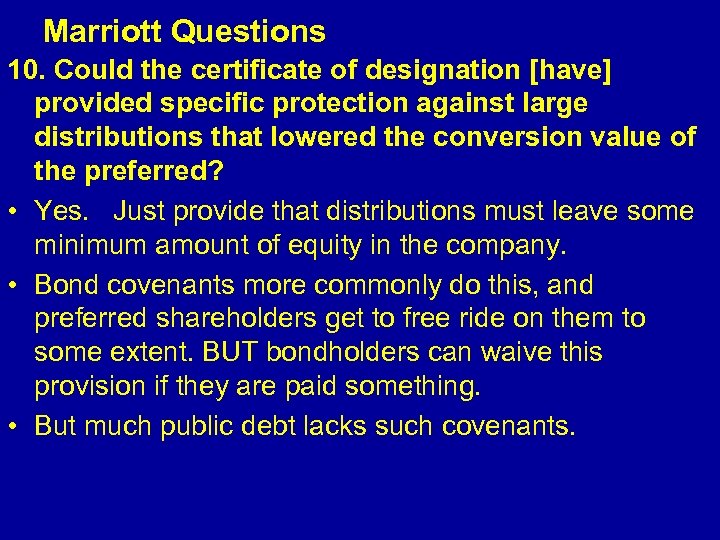 Marriott Questions

10. Could the certificate of designation [have] provided specific protection against large distributions that lowered the conversion value of the preferred?

• Yes. Just provide that distributions must leave some minimum amount of equity in the company.

• Bond covenants more commonly do this, and preferred shareholders get to free ride on them to some extent. BUT bondholders can waive this provision if they are paid something.

• But much public debt lacks such covenants.